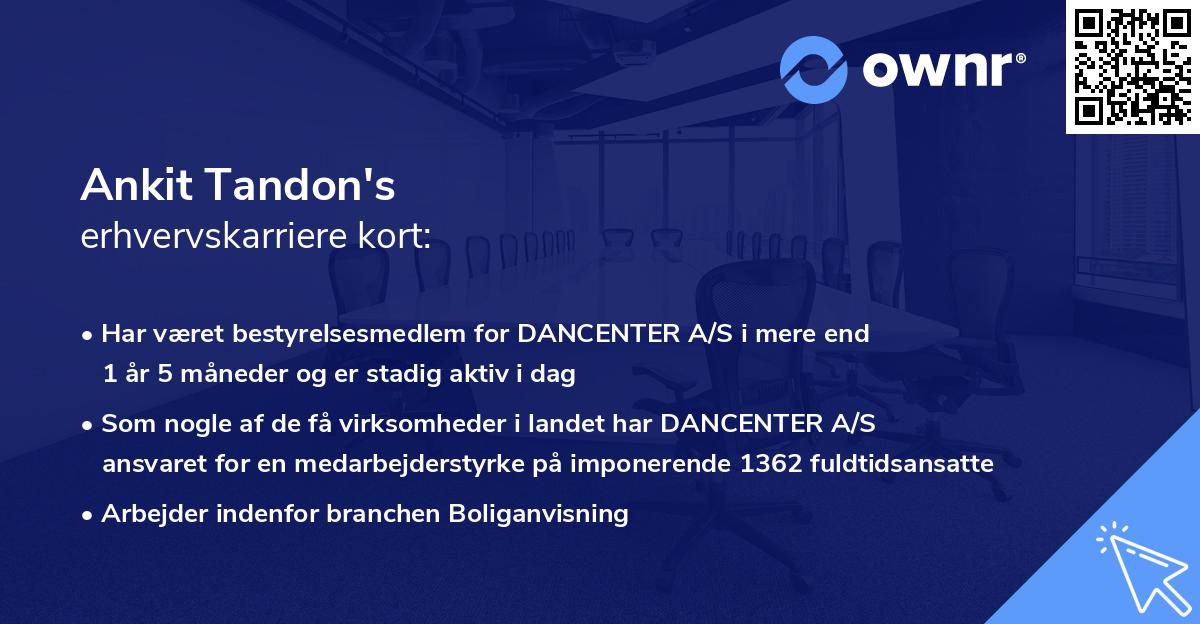 ownr®

Ankit Tandon's
erhvervskarriere kort:

• Har været bestyrelsesmedlem for DANCENTER A/S i mere end 1 år 5 måneder og er stadig aktiv i dag

• Som nogle af de få virksomheder i landet har DANCENTER A/S ansvaret for en medarbejderstyrke på imponerende 1362 fuldtidsansatte

• Arbejder indenfor branchen Boliganvisning